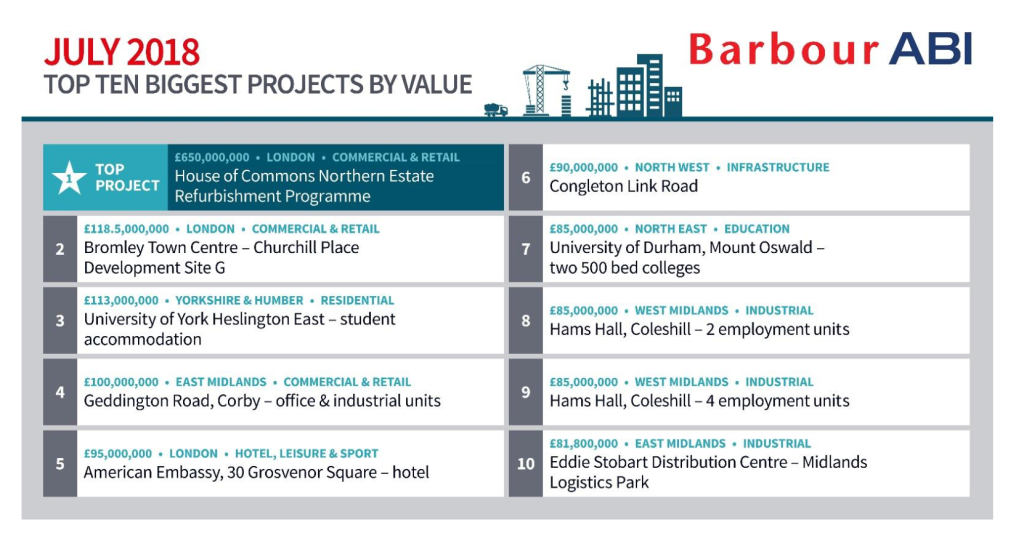 JULY 2018
TOP TEN BIGGEST PROJECTS BY VALUE

Barbour ABI

1 TOP PROJECT
£650,000,000 • LONDON • COMMERCIAL & RETAIL
House of Commons Northern Estate Refurbishment Programme

2
£118.5,000,000 • LONDON • COMMERCIAL & RETAIL
Bromley Town Centre – Churchill Place Development Site G

3
£113,000,000 • YORKSHIRE & HUMBER • RESIDENTIAL
University of York Heslington East – student accommodation

4
£100,000,000 • EAST MIDLANDS • COMMERCIAL & RETAIL
Geddington Road, Corby – office & industrial units

5
£95,000,000 • LONDON • HOTEL, LEISURE & SPORT
American Embassy, 30 Grosvenor Square – hotel

6
£90,000,000 • NORTH WEST • INFRASTRUCTURE
Congleton Link Road

7
£85,000,000 • NORTH EAST • EDUCATION
University of Durham, Mount Oswald – two 500 bed colleges

8
£85,000,000 • WEST MIDLANDS • INDUSTRIAL
Hams Hall, Coleshill – 2 employment units

9
£85,000,000 • WEST MIDLANDS • INDUSTRIAL
Hams Hall, Coleshill – 4 employment units

10
£81,800,000 • EAST MIDLANDS • INDUSTRIAL
Eddie Stobart Distribution Centre – Midlands Logistics Park